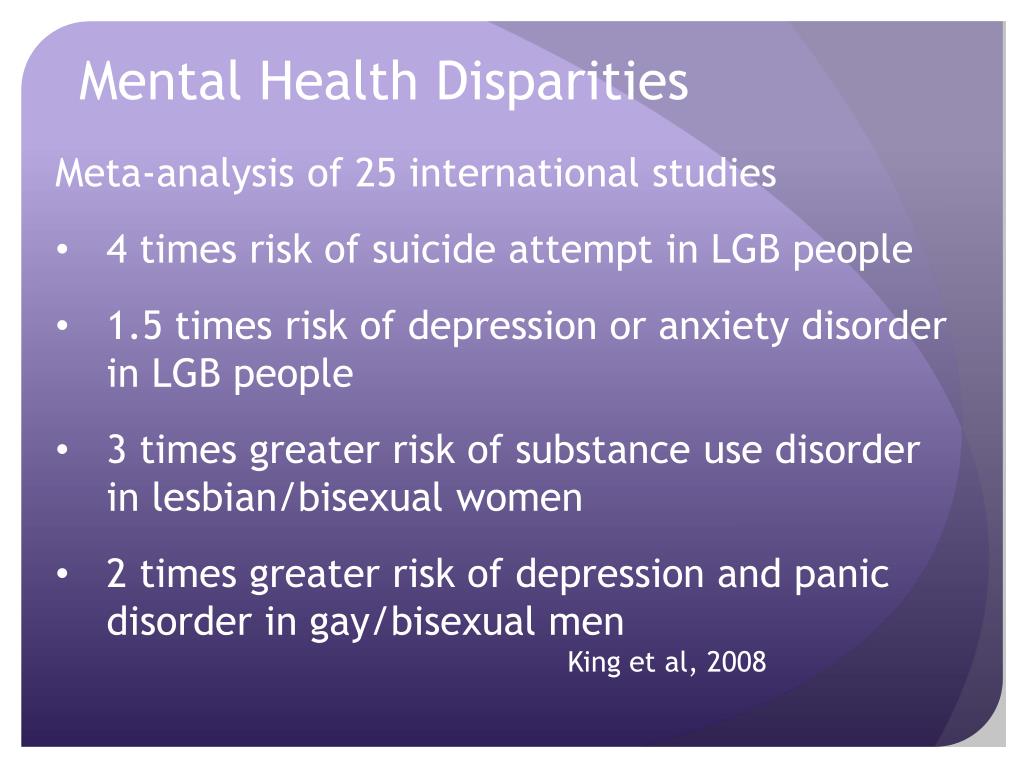 Mental Health Disparities

Meta-analysis of 25 international studies

• 4 times risk of suicide attempt in LGB people

• 1.5 times risk of depression or anxiety disorder in LGB people

• 3 times greater risk of substance use disorder in lesbian/bisexual women

• 2 times greater risk of depression and panic disorder in gay/bisexual men

King et al, 2008